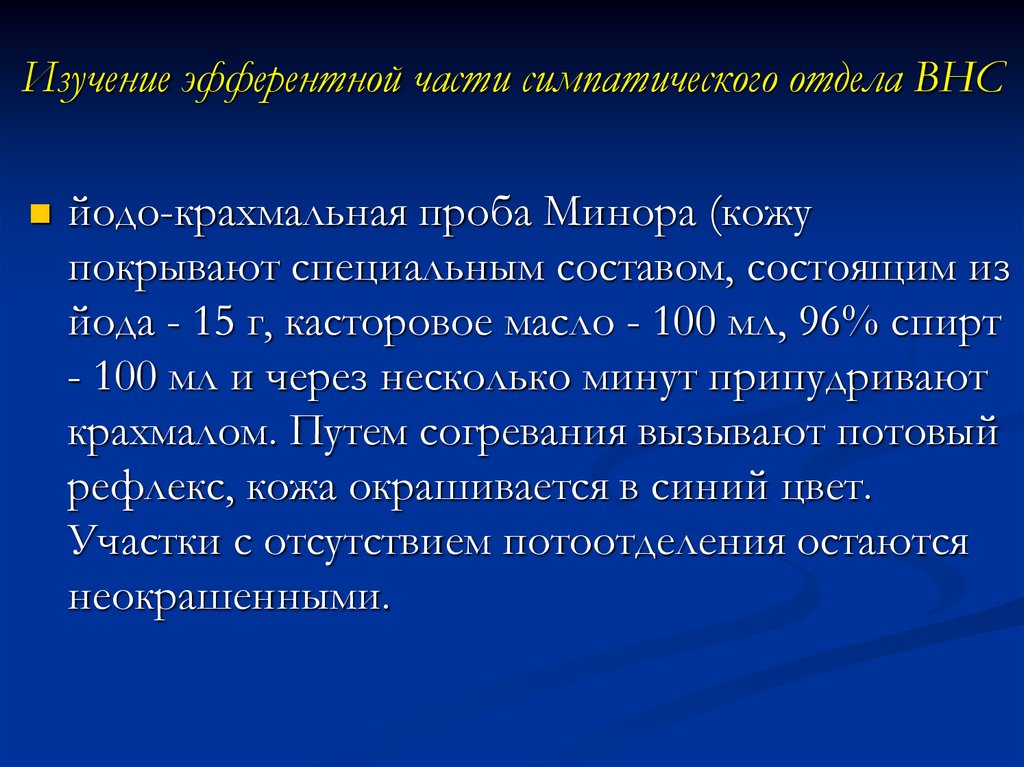 Изучение эфферентной части симпатического отдела ВНС

йодо-крахмальная проба Минора (кожу покрывают специальным составом, состоящим из йода - 15 г, касторовое масло - 100 мл, 96% спирт - 100 мл и через несколько минут припудривают крахмалом. Путем согревания вызывают потовый рефлекс, кожа окрашивается в синий цвет. Участки с отсутствием потоотделения остаются неокрашенными.